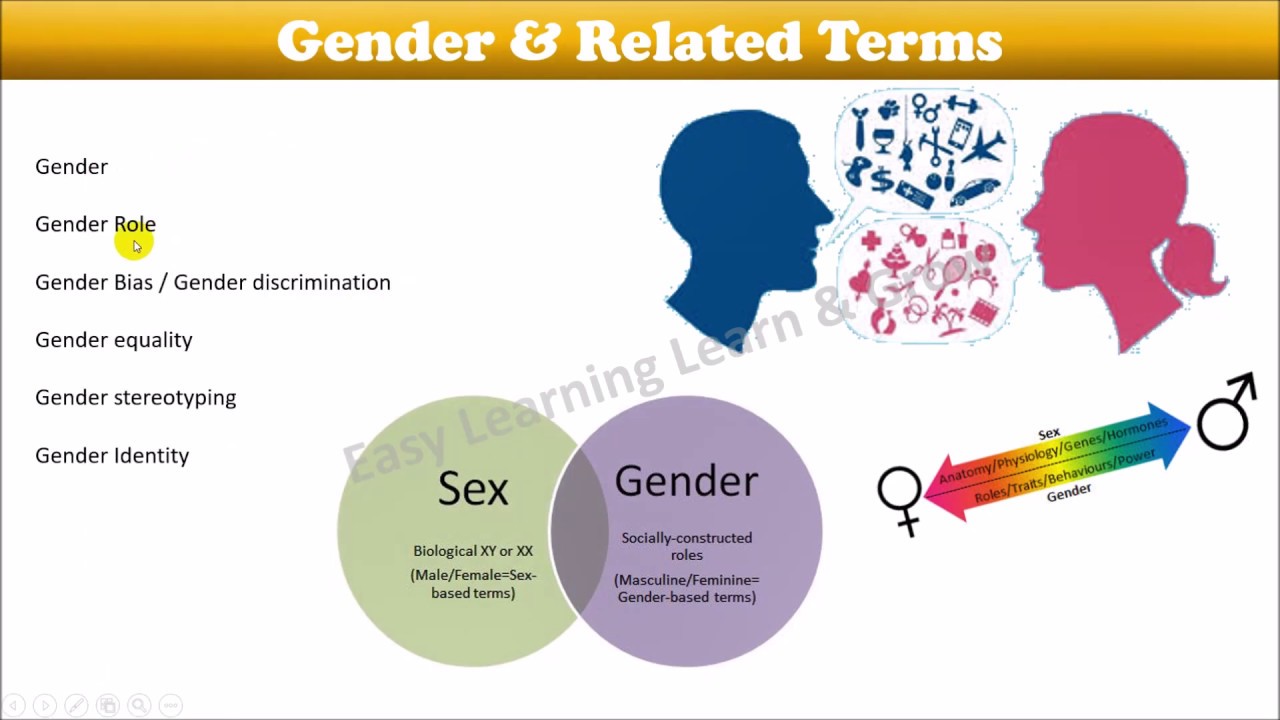 Gender & Related Terms

Gender

Gender Role

Gender Bias / Gender discrimination

Gender equality

Gender stereotyping

Gender Identity

Easy Learning Learn & Grow

Sex

Biological XY or XX

(Male/Female=Sex-based terms)

Gender

Socially-constructed roles

(Masculine/Feminine= Gender-based terms)

Sex

Anatomy/Physiology/Genes/Hormones

Roles/Traits/Behaviours/Power

Gender